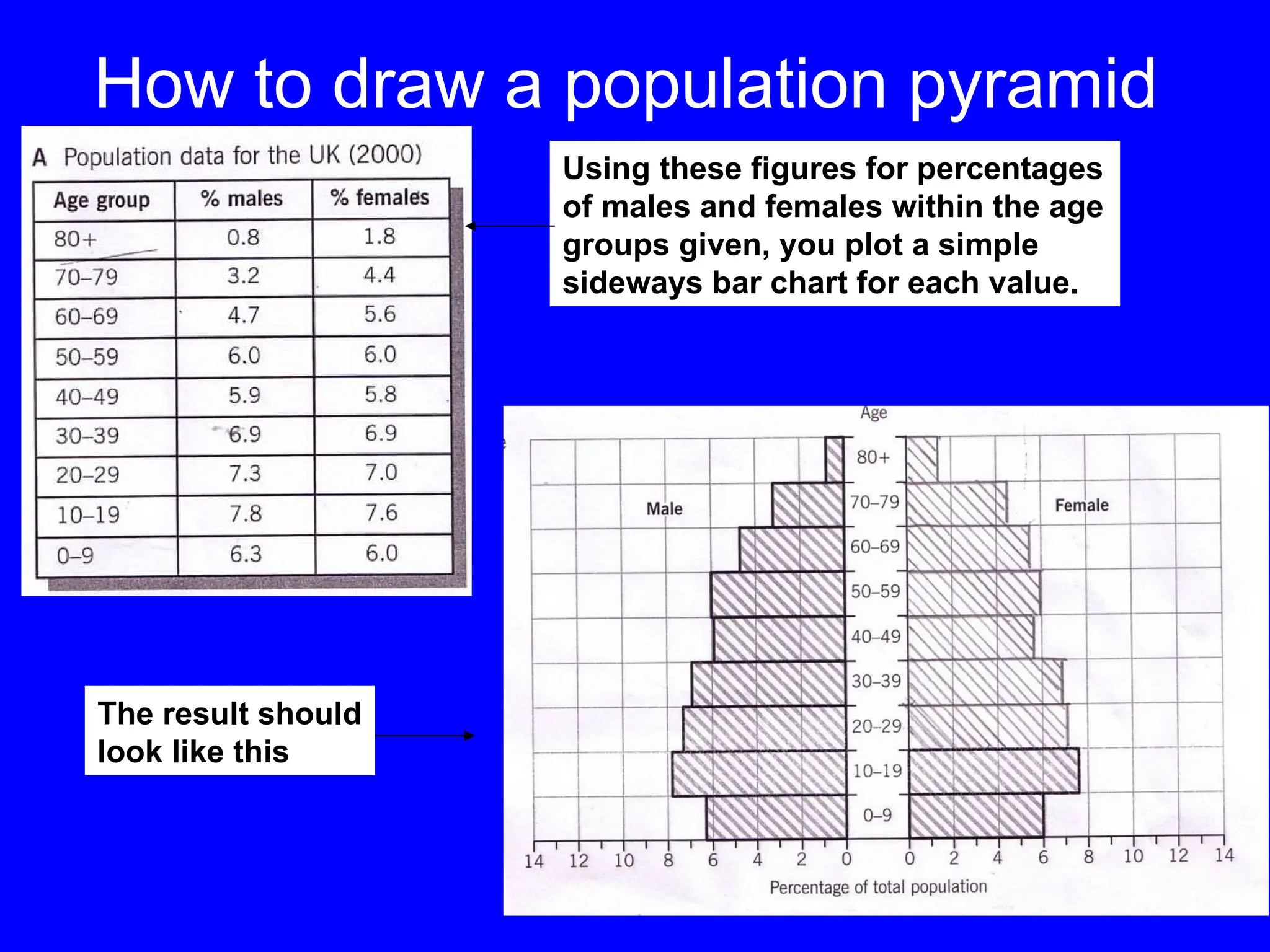 How to draw a population pyramid

A Population data for the UK (2000)

| Age group | % males | % females |
|---|---|---|
| 80+ | 0.8 | 1.8 |
| 70–79 | 3.2 | 4.4 |
| 60–69 | 4.7 | 5.6 |
| 50–59 | 6.0 | 6.0 |
| 40–49 | 5.9 | 5.8 |
| 30–39 | 6.9 | 6.9 |
| 20–29 | 7.3 | 7.0 |
| 10–19 | 7.8 | 7.6 |
| 0–9 | 6.3 | 6.0 |

Using these figures for percentages of males and females within the age groups given, you plot a simple sideways bar chart for each value.

The result should look like this

Age
80+
70–79
60–69
50–59
40–49
30–39
20–29
10–19
0–9
Male
Female
14 12 10 8 6 4 2 0 0 2 4 6 8 10 12 14
Percentage of total population